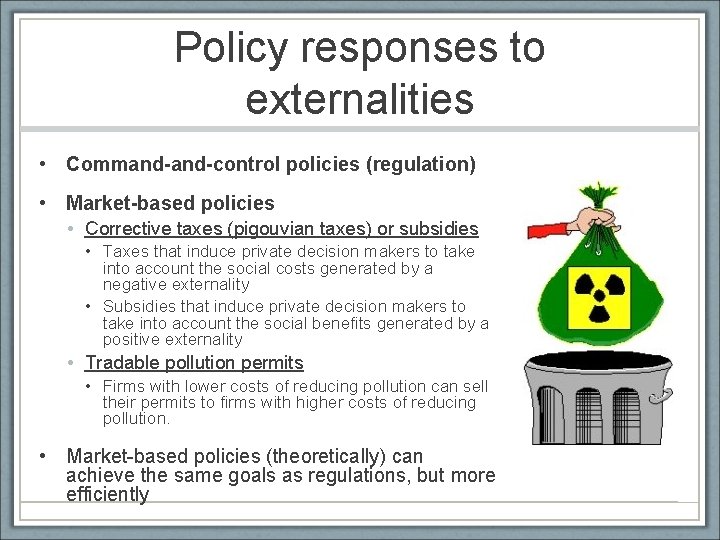 Policy responses to externalities

• Command-and-control policies (regulation)

• Market-based policies
  • Corrective taxes (pigouvian taxes) or subsidies
    • Taxes that induce private decision makers to take into account the social costs generated by a negative externality
    • Subsidies that induce private decision makers to take into account the social benefits generated by a positive externality
  • Tradable pollution permits
    • Firms with lower costs of reducing pollution can sell their permits to firms with higher costs of reducing pollution.

• Market-based policies (theoretically) can achieve the same goals as regulations, but more efficiently